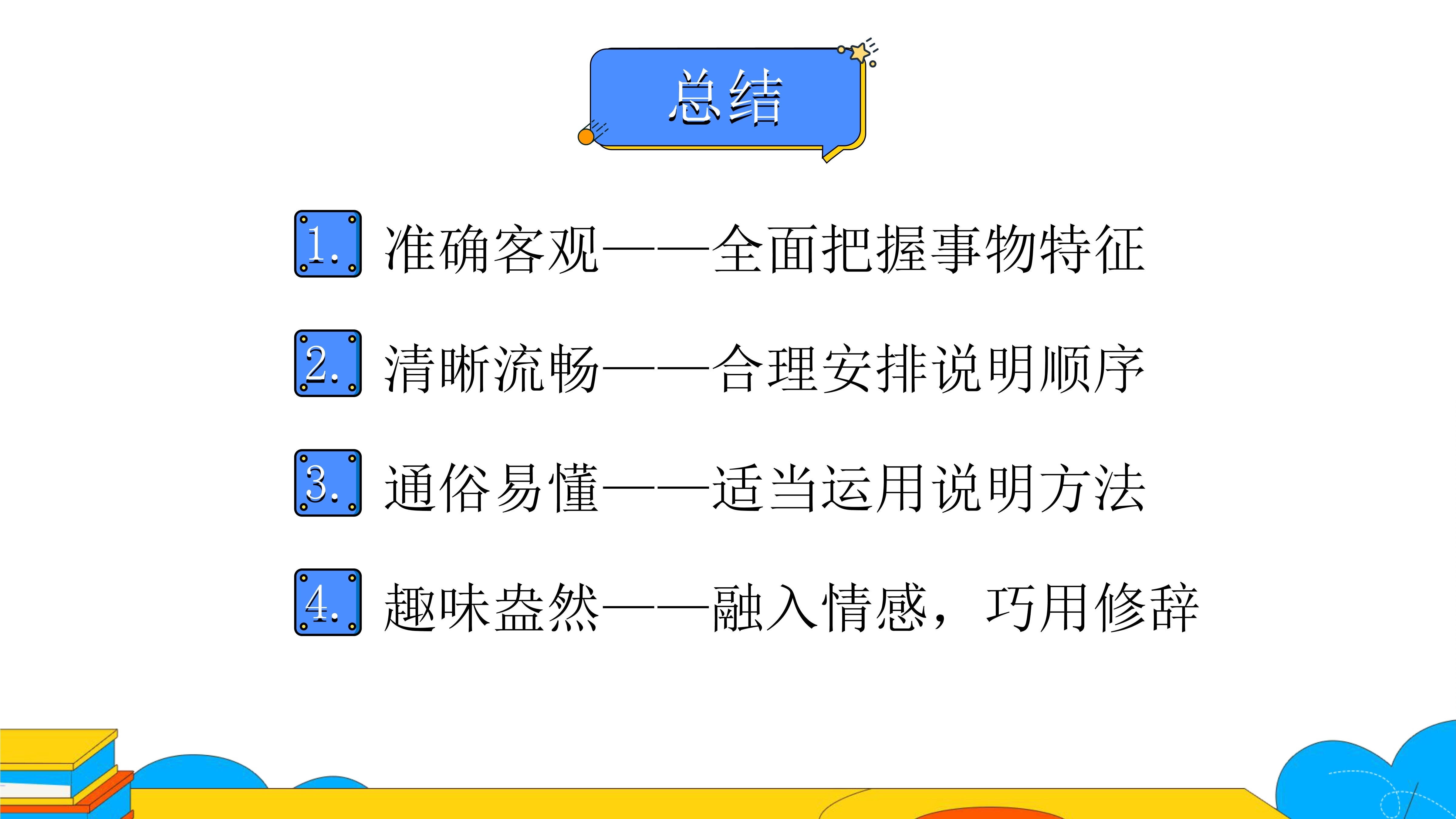 总结

1. 准确客观——全面把握事物特征

2. 清晰流畅——合理安排说明顺序

3. 通俗易懂——适当运用说明方法

4. 趣味盎然——融入情感，巧用修辞